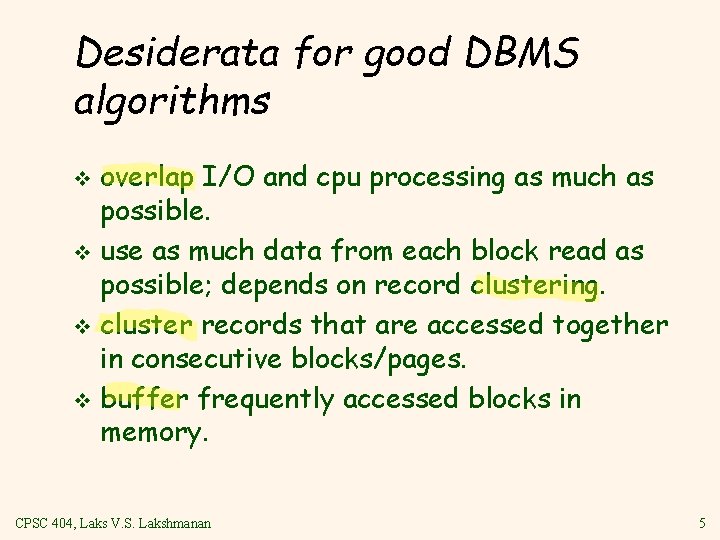 Desiderata for good DBMS algorithms

❖ overlap I/O and cpu processing as much as possible.
❖ use as much data from each block read as possible; depends on record clustering.
❖ cluster records that are accessed together in consecutive blocks/pages.
❖ buffer frequently accessed blocks in memory.

CPSC 404, Laks V.S. Lakshmanan

5